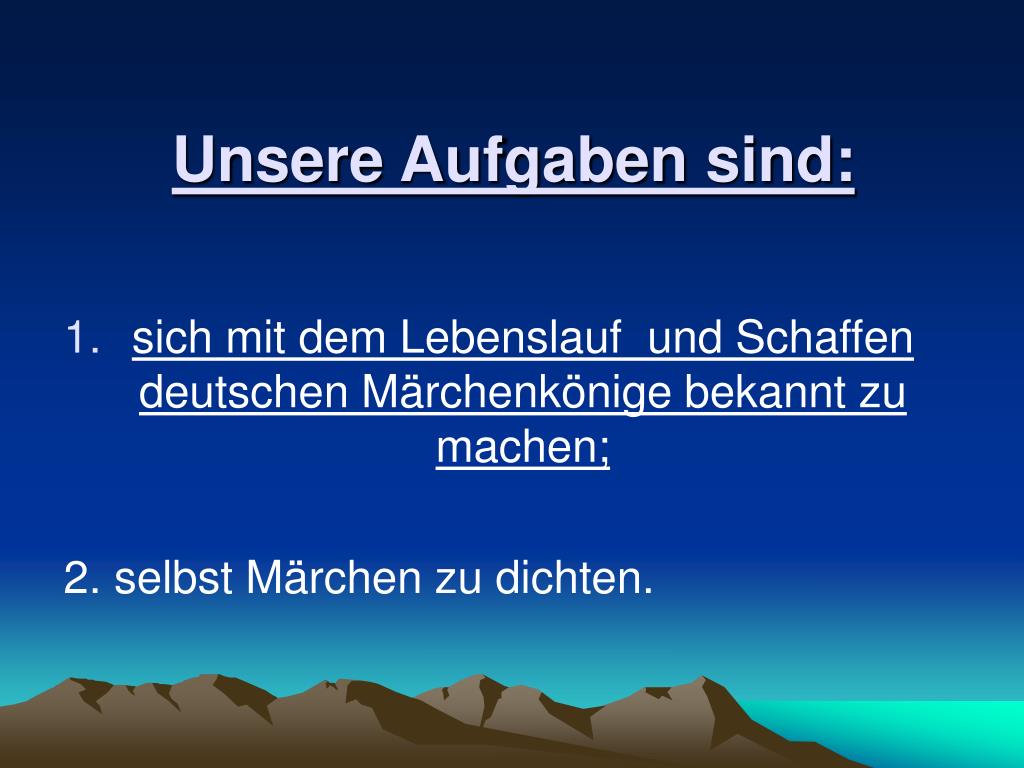 Unsere Aufgaben sind:

1. sich mit dem Lebenslauf  und Schaffen deutschen Märchenkönige bekannt zu machen;

2. selbst Märchen zu dichten.